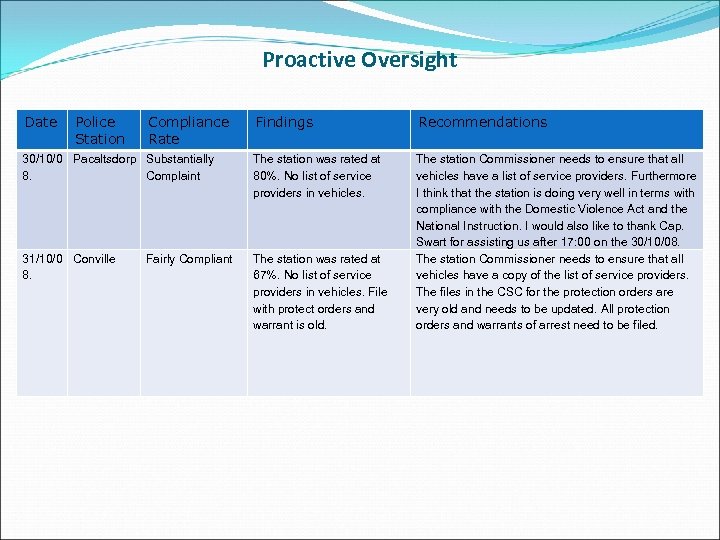 Proactive Oversight

| Date | Police Station | Compliance Rate | Findings | Recommendations |
|---|---|---|---|---|
| 30/10/08. | Pacaltsdorp | Substantially Complaint | The station was rated at 80%. No list of service providers in vehicles. | The station Commissioner needs to ensure that all vehicles have a list of service providers. Furthermore I think that the station is doing very well in terms with compliance with the Domestic Violence Act and the National Instruction. I would also like to thank Cap. Swart for assisting us after 17:00 on the 30/10/08. |
| 31/10/08. | Conville | Fairly Compliant | The station was rated at 67%. No list of service providers in vehicles. File with protect orders and warrant is old. | The station Commissioner needs to ensure that all vehicles have a copy of the list of service providers. The files in the CSC for the protection orders are very old and needs to be updated. All protection orders and warrants of arrest need to be filed. |